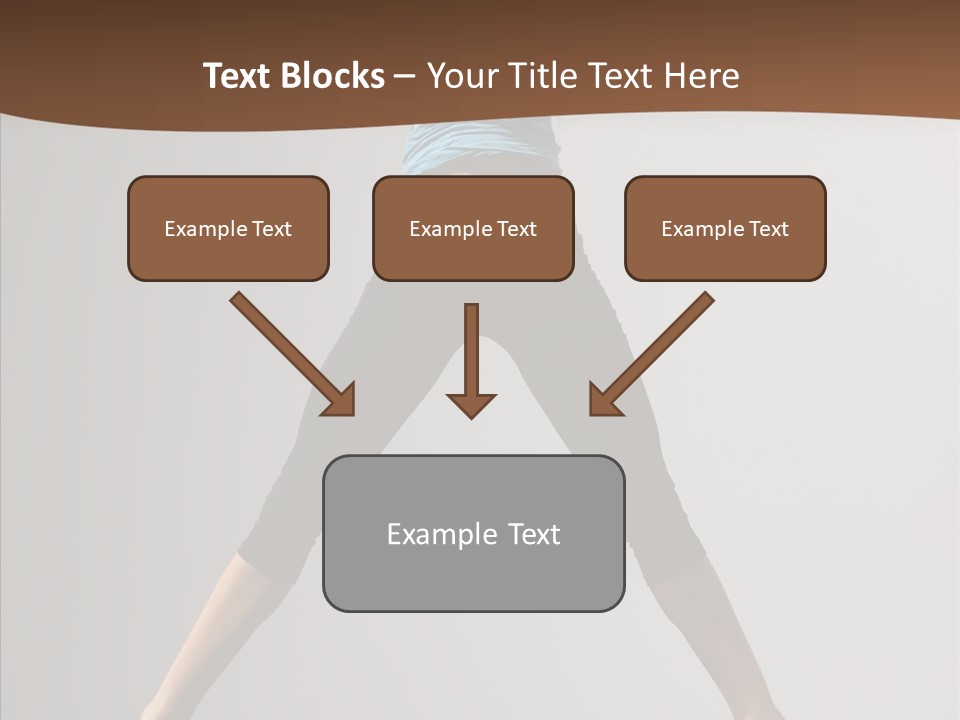 Text Blocks – Your Title Text Here

Example Text

Example Text

Example Text

Example Text